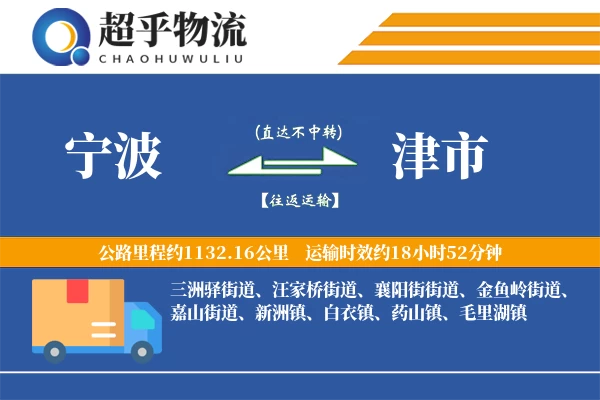 超乎物流
CHAOHUWULIU

宁波

(直达不中转)

【往返运输】

津市

公路里程约1132.16公里　运输时效约18小时52分钟

三洲驿街道、汪家桥街道、襄阳街街道、金鱼岭街道、嘉山街道、新洲镇、白衣镇、药山镇、毛里湖镇